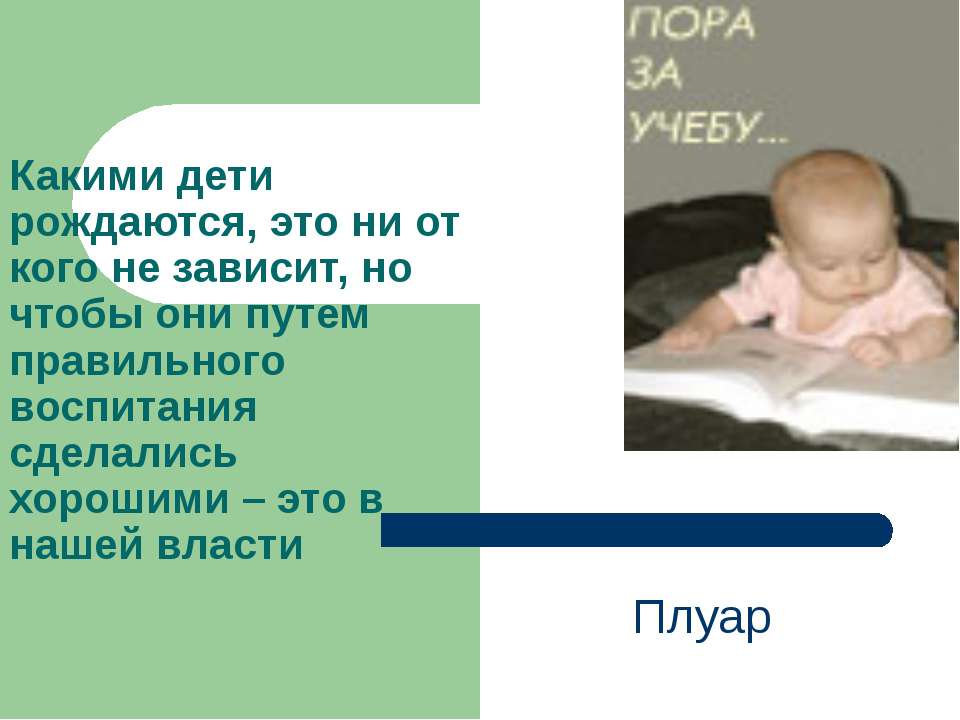 Какими дети рождаются, это ни от кого не зависит, но чтобы они путем правильного воспитания сделались хорошими – это в нашей власти

ПОРА ЗА УЧЕБУ...

Плуар